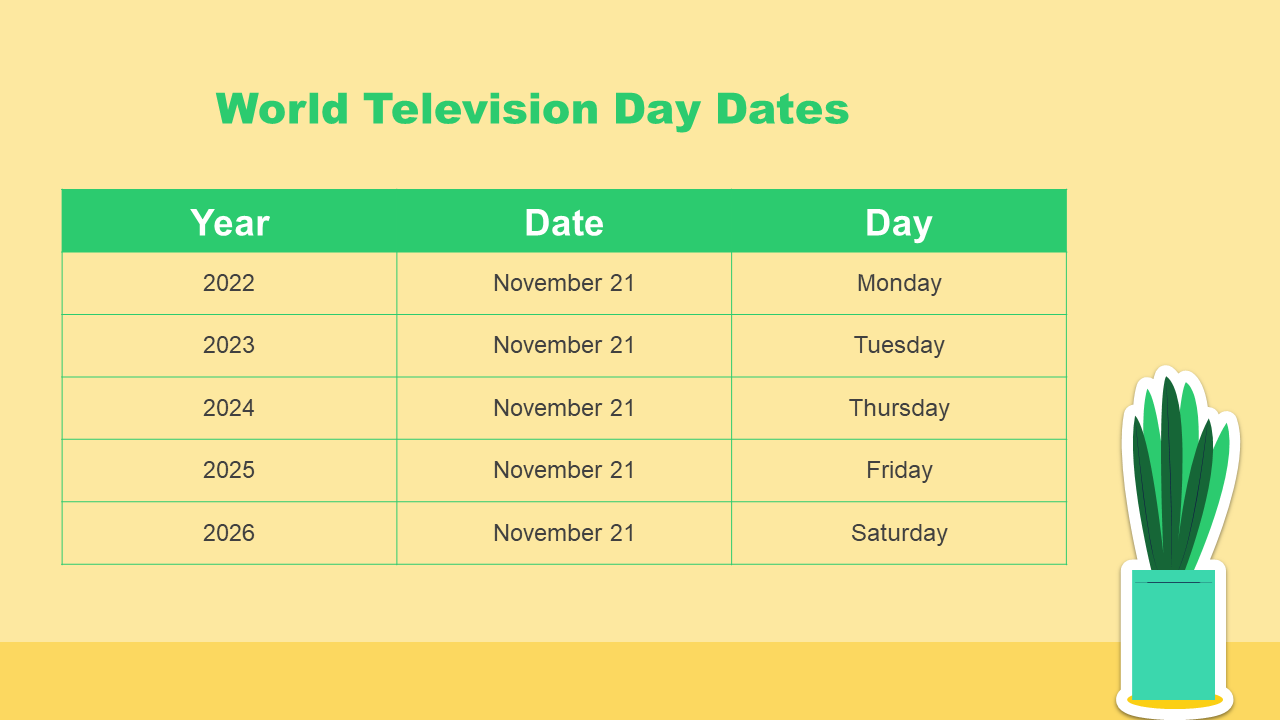 World Television Day Dates

| Year | Date | Day |
|---|---|---|
| 2022 | November 21 | Monday |
| 2023 | November 21 | Tuesday |
| 2024 | November 21 | Thursday |
| 2025 | November 21 | Friday |
| 2026 | November 21 | Saturday |